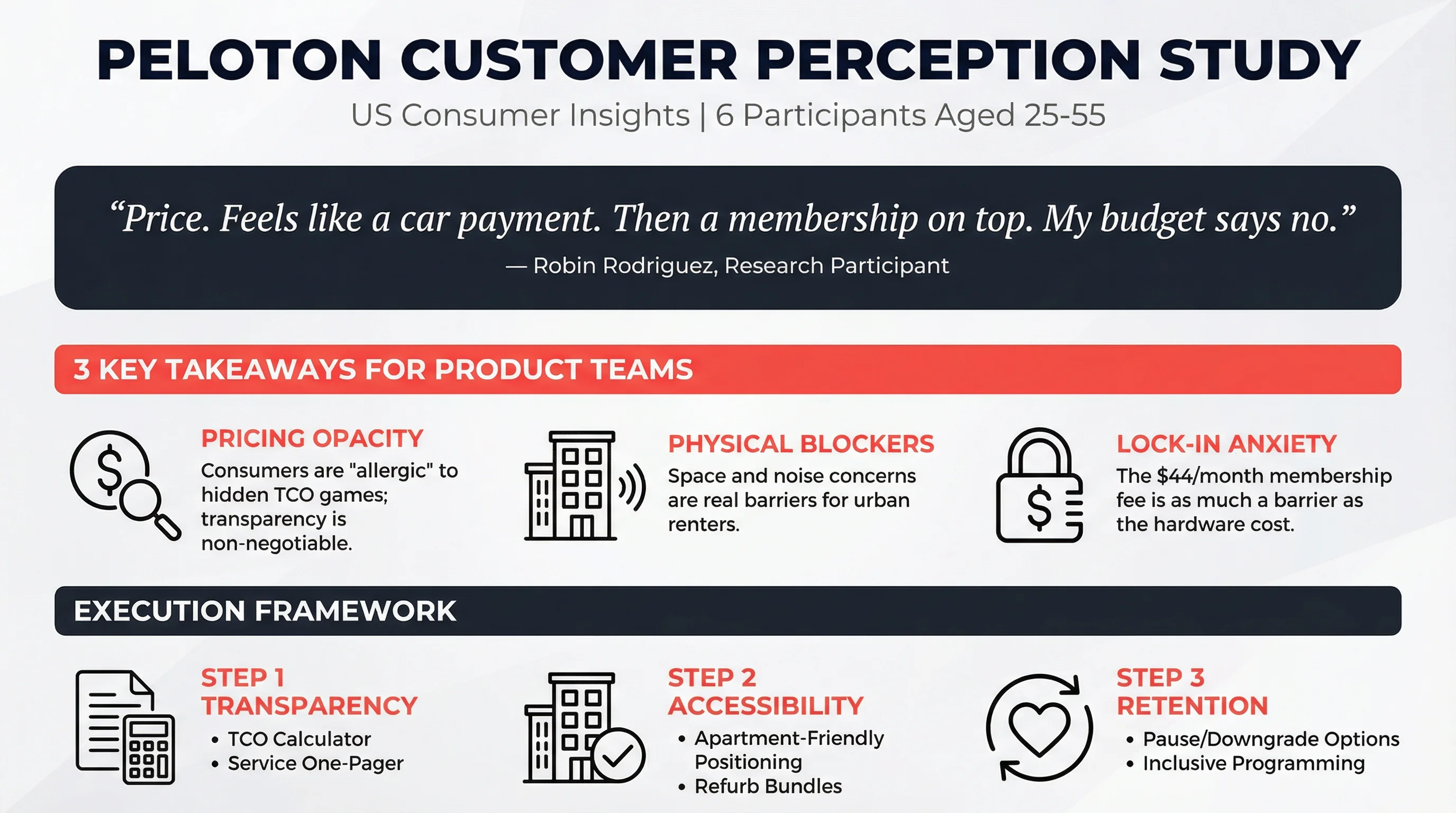 PELOTON CUSTOMER PERCEPTION STUDY

US Consumer Insights | 6 Participants Aged 25-55

“Price. Feels like a car payment. Then a membership on top. My budget says no.”

— Robin Rodriguez, Research Participant

3 KEY TAKEAWAYS FOR PRODUCT TEAMS

PRICING OPACITY

Consumers are "allergic" to hidden TCO games; transparency is non-negotiable.

PHYSICAL BLOCKERS

Space and noise concerns are real barriers for urban renters.

LOCK-IN ANXIETY

The $44/month membership fee is as much a barrier as the hardware cost.

EXECUTION FRAMEWORK

STEP 1
TRANSPARENCY

• TCO Calculator
• Service One-Pager

STEP 2
ACCESSIBILITY

• Apartment-Friendly Positioning
• Refurb Bundles

STEP 3
RETENTION

• Pause/Downgrade Options
• Inclusive Programming